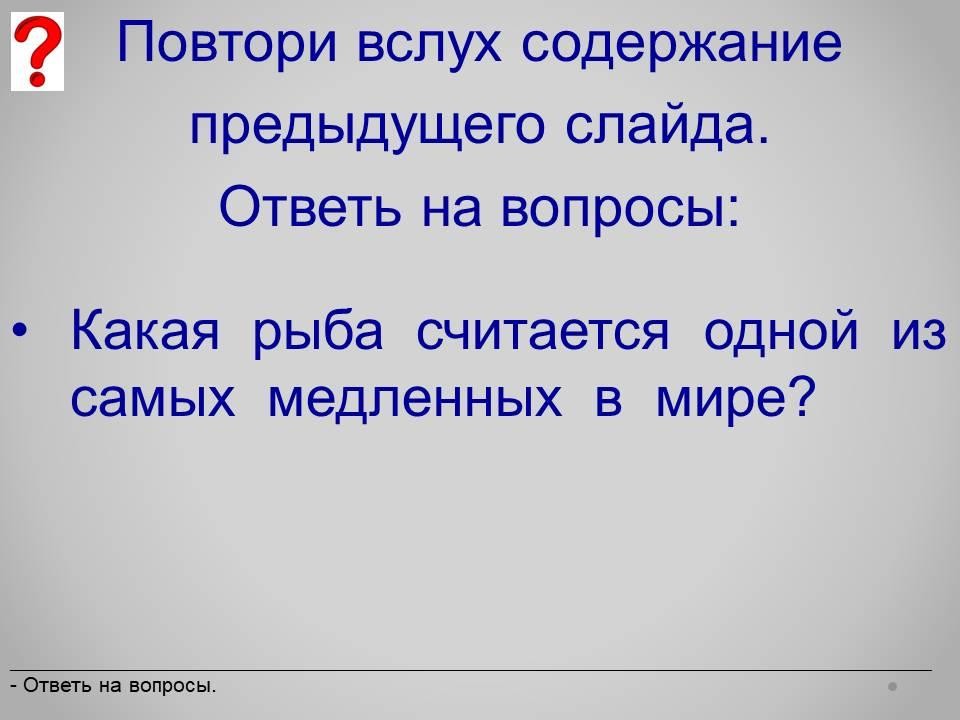 ?

Повтори вслух содержание предыдущего слайда. Ответь на вопросы:

• Какая рыба считается одной из самых медленных в мире?

- Ответь на вопросы.